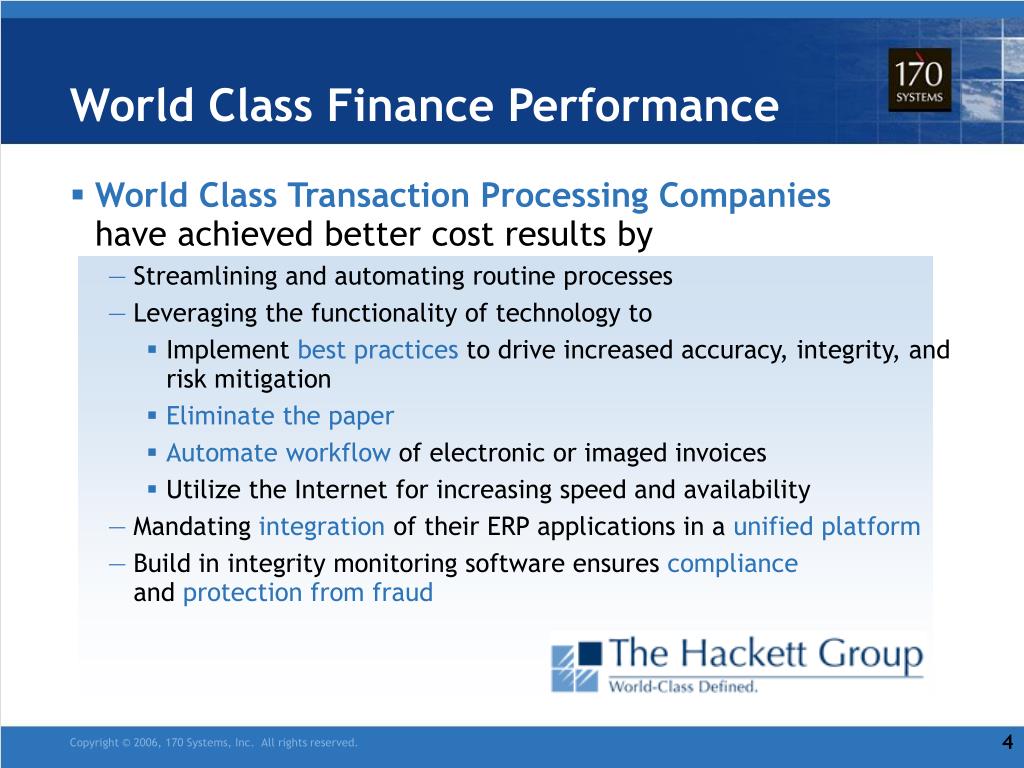 World Class Finance Performance

170 SYSTEMS

▪ World Class Transaction Processing Companies have achieved better cost results by

— Streamlining and automating routine processes

— Leveraging the functionality of technology to

▪ Implement best practices to drive increased accuracy, integrity, and risk mitigation

▪ Eliminate the paper

▪ Automate workflow of electronic or imaged invoices

▪ Utilize the Internet for increasing speed and availability

— Mandating integration of their ERP applications in a unified platform

— Build in integrity monitoring software ensures compliance and protection from fraud

The Hackett Group
World-Class Defined.

Copyright © 2006, 170 Systems, Inc. All rights reserved.

4